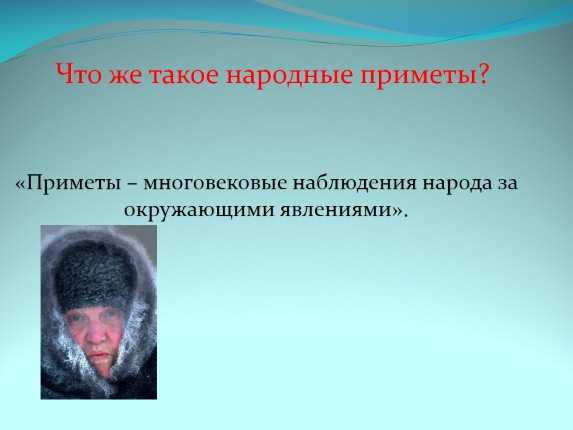 Что же такое народные приметы?

«Приметы – многовековые наблюдения народа за окружающими явлениями».